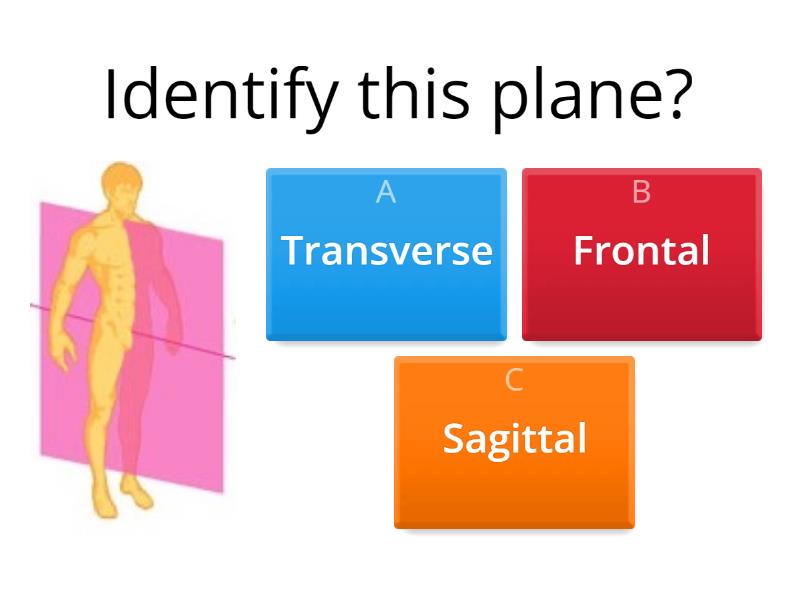 Identify this plane?

A
Transverse

B
Frontal

C
Sagittal